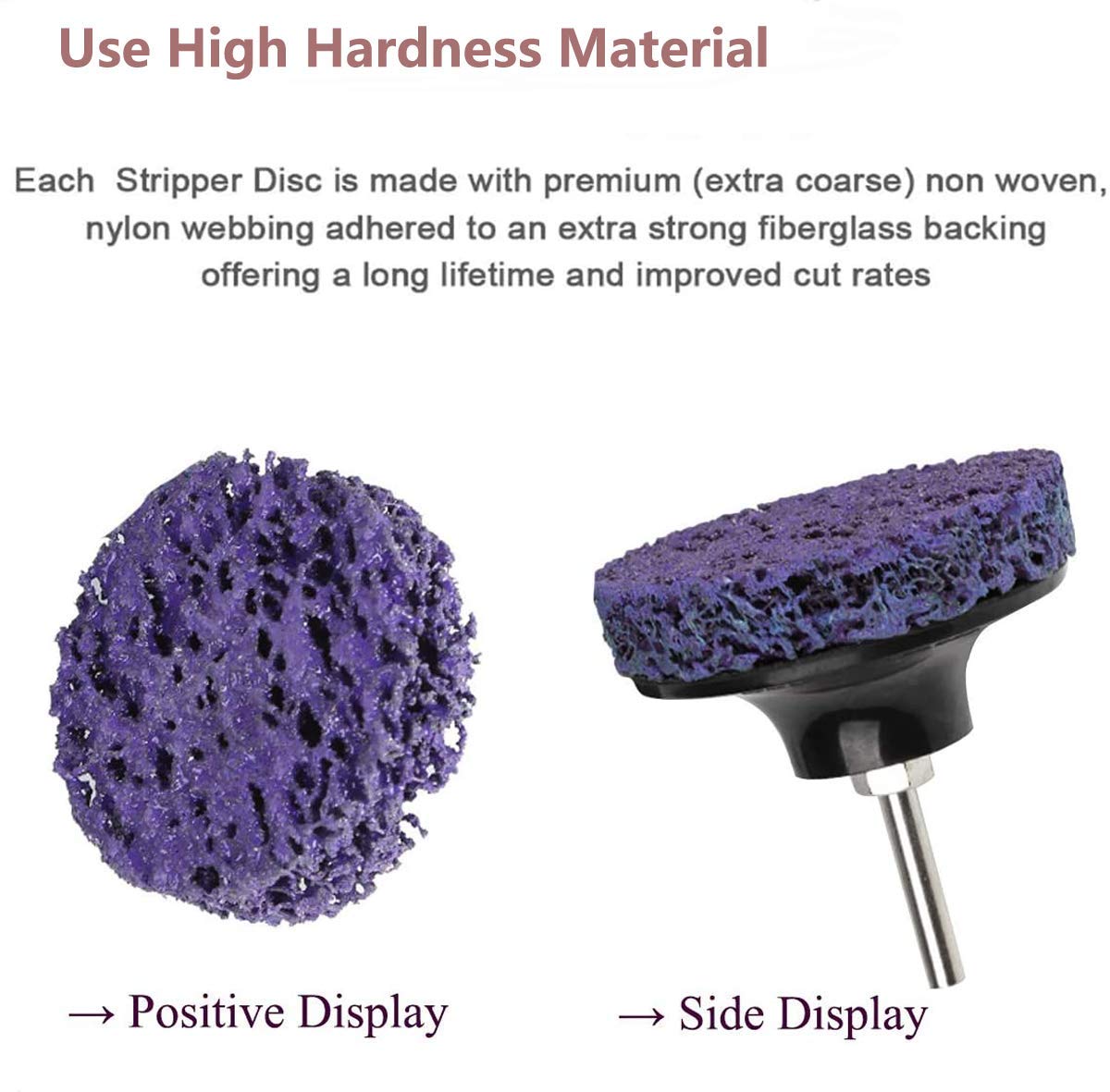 Use High Hardness Material

Each Stripper Disc is made with premium (extra coarse) non woven, nylon webbing adhered to an extra strong fiberglass backing offering a long lifetime and improved cut rates

→ Positive Display

→ Side Display